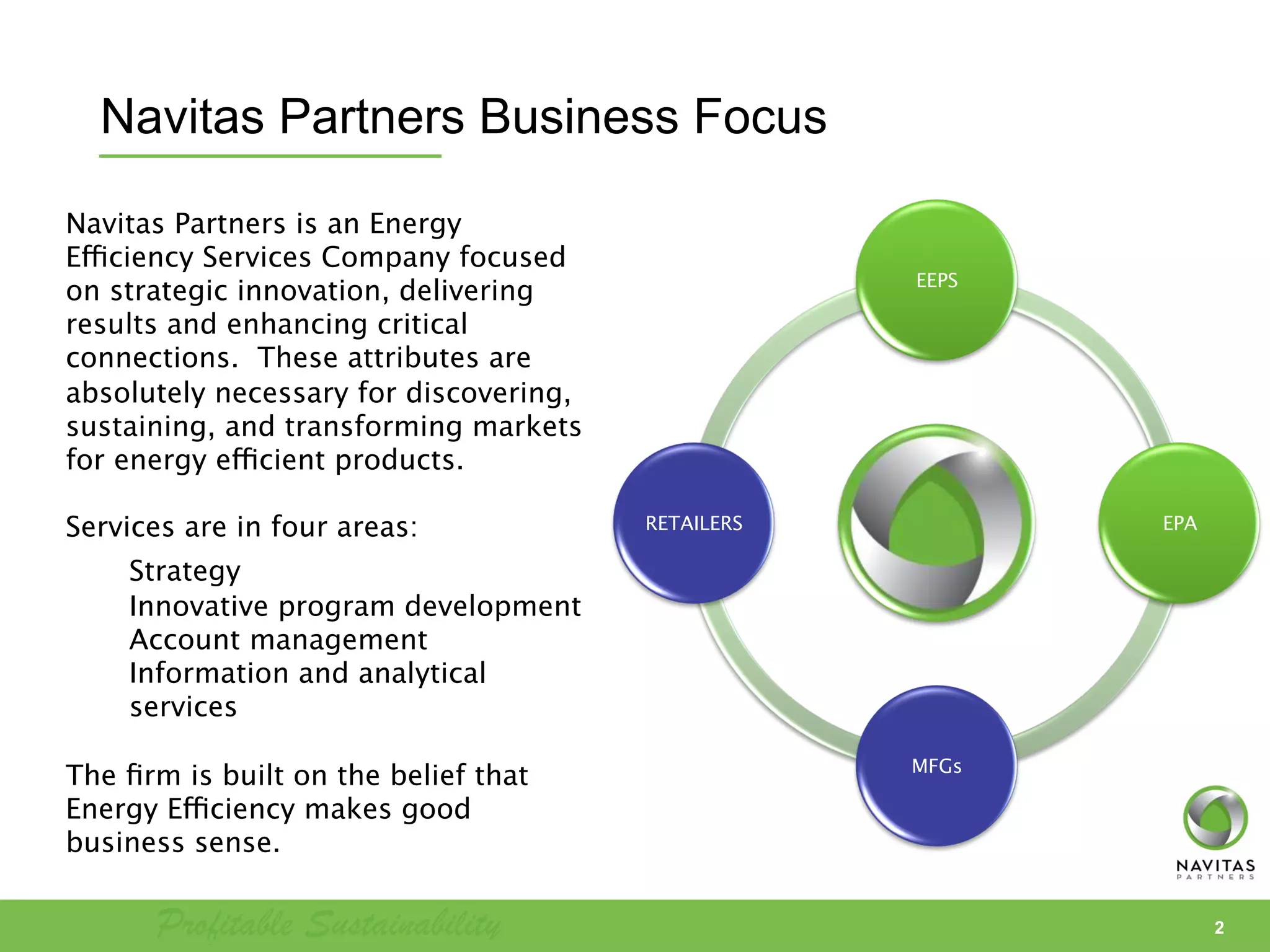 Navitas Partners Business Focus

Navitas Partners is an Energy Efficiency Services Company focused on strategic innovation, delivering results and enhancing critical connections. These attributes are absolutely necessary for discovering, sustaining, and transforming markets for energy efficient products.

Services are in four areas:

Strategy
Innovative program development
Account management
Information and analytical services

The firm is built on the belief that Energy Efficiency makes good business sense.

EEPS

RETAILERS

EPA

MFGs

NAVITAS
PARTNERS

Profitable Sustainability

2